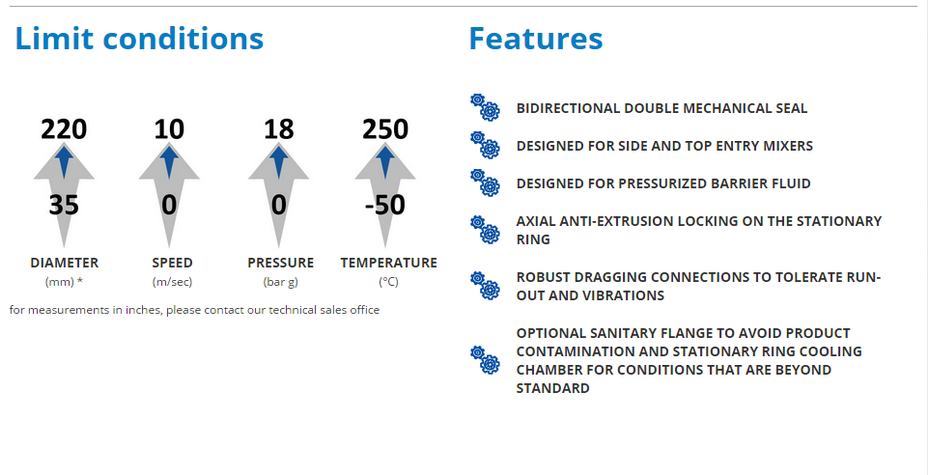 Limit conditions

220
35
DIAMETER
(mm) *

10
0
SPEED
(m/sec)

18
0
PRESSURE
(bar g)

250
-50
TEMPERATURE
(°C)

for measurements in inches, please contact our technical sales office

Features

BIDIRECTIONAL DOUBLE MECHANICAL SEAL

DESIGNED FOR SIDE AND TOP ENTRY MIXERS

DESIGNED FOR PRESSURIZED BARRIER FLUID

AXIAL ANTI-EXTRUSION LOCKING ON THE STATIONARY RING

ROBUST DRAGGING CONNECTIONS TO TOLERATE RUN-OUT AND VIBRATIONS

OPTIONAL SANITARY FLANGE TO AVOID PRODUCT CONTAMINATION AND STATIONARY RING COOLING CHAMBER FOR CONDITIONS THAT ARE BEYOND STANDARD